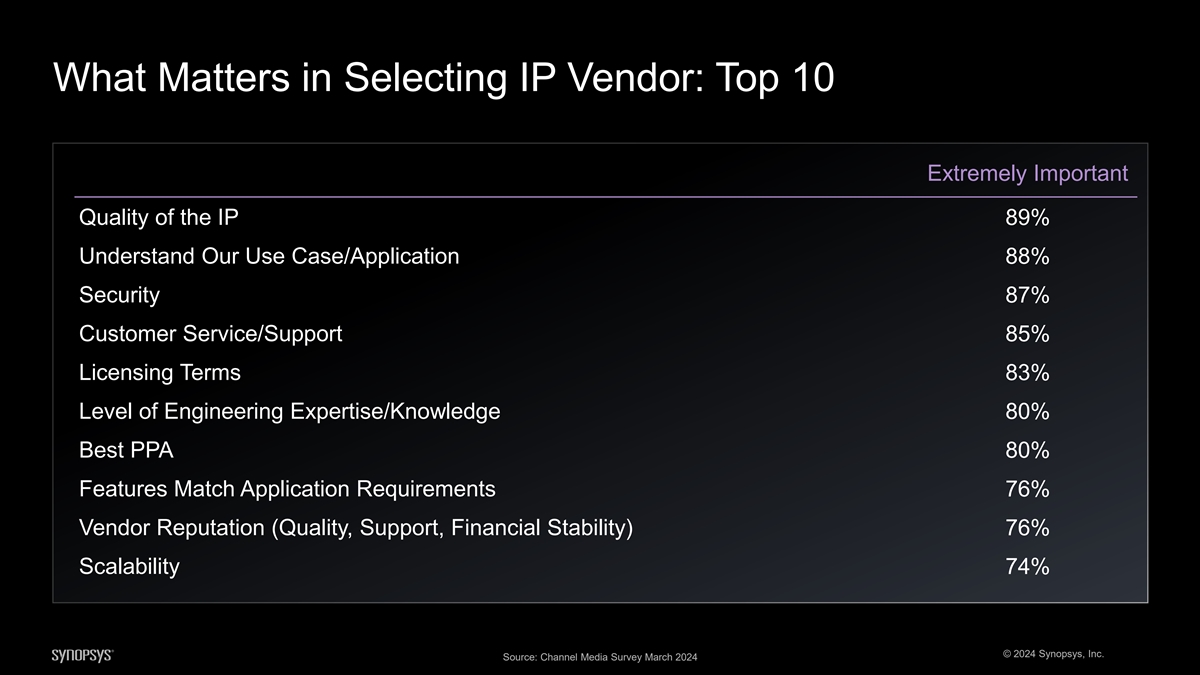 What Matters in Selecting IP Vendor: Top 10

| | Extremely Important |
|---|---|
| Quality of the IP | 89% |
| Understand Our Use Case/Application | 88% |
| Security | 87% |
| Customer Service/Support | 85% |
| Licensing Terms | 83% |
| Level of Engineering Expertise/Knowledge | 80% |
| Best PPA | 80% |
| Features Match Application Requirements | 76% |
| Vendor Reputation (Quality, Support, Financial Stability) | 76% |
| Scalability | 74% |

SYNOPSYS®

Source: Channel Media Survey March 2024

© 2024 Synopsys, Inc.